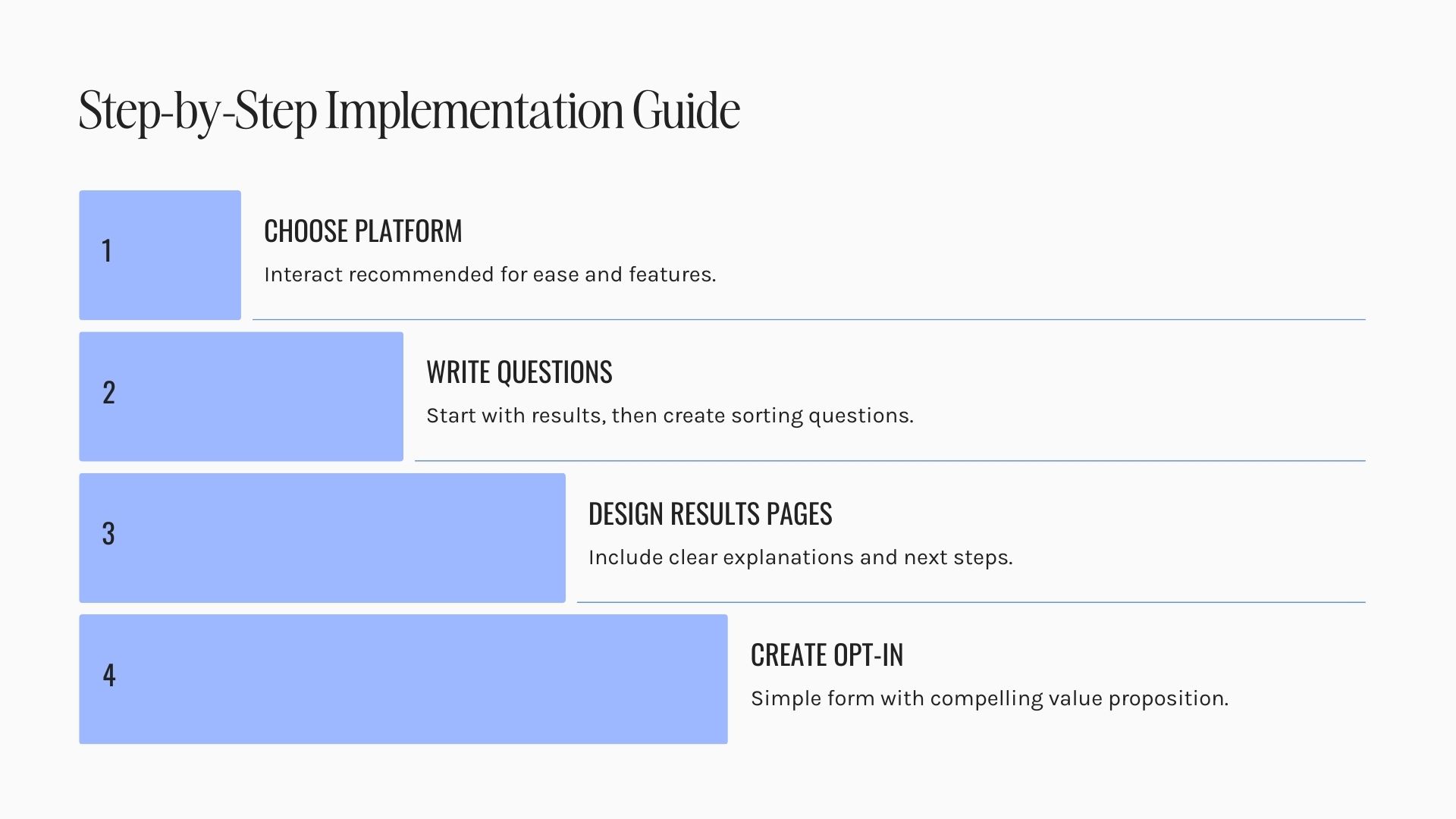 Step-by-Step Implementation Guide

1

CHOOSE PLATFORM

Interact recommended for ease and features.

2

WRITE QUESTIONS

Start with results, then create sorting questions.

3

DESIGN RESULTS PAGES

Include clear explanations and next steps.

4

CREATE OPT-IN

Simple form with compelling value proposition.